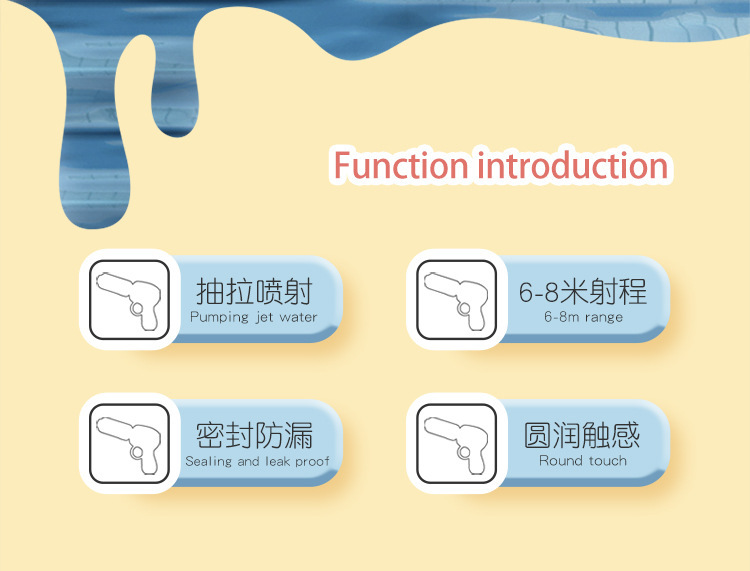 Function introduction

抽拉喷射
Pumping jet water

6-8米射程
6-8m range

密封防漏
Sealing and leak proof

圆润触感
Round touch